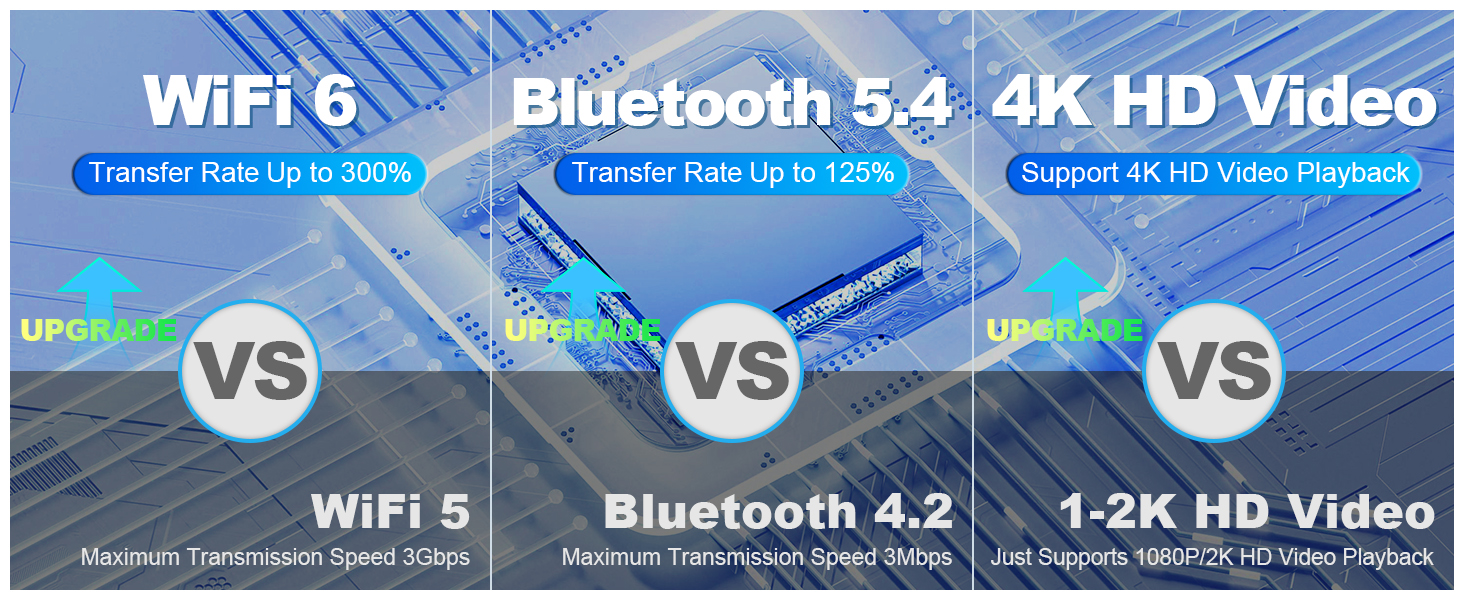 WiFi 6

Transfer Rate Up to 300%

UPGRADE

VS

WiFi 5

Maximum Transmission Speed 3Gbps

Bluetooth 5.4

Transfer Rate Up to 125%

UPGRADE

VS

Bluetooth 4.2

Maximum Transmission Speed 3Mbps

4K HD Video

Support 4K HD Video Playback

UPGRADE

VS

1-2K HD Video

Just Supports 1080P/2K HD Video Playback